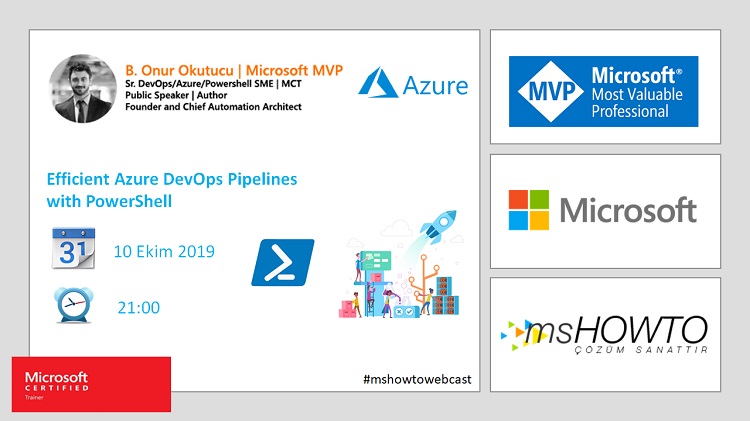 B. Onur Okutucu | Microsoft MVP
Sr. DevOps/Azure/Powershell SME | MCT
Public Speaker | Author
Founder and Chief Automation Architect

Azure

Efficient Azure DevOps Pipelines with PowerShell

31

10 Ekim 2019

21:00

Microsoft CERTIFIED Trainer

#mshowtowebcast

MVP Microsoft® Most Valuable Professional

Microsoft

msHOWTO
ÇÖZÜM SANATTIR